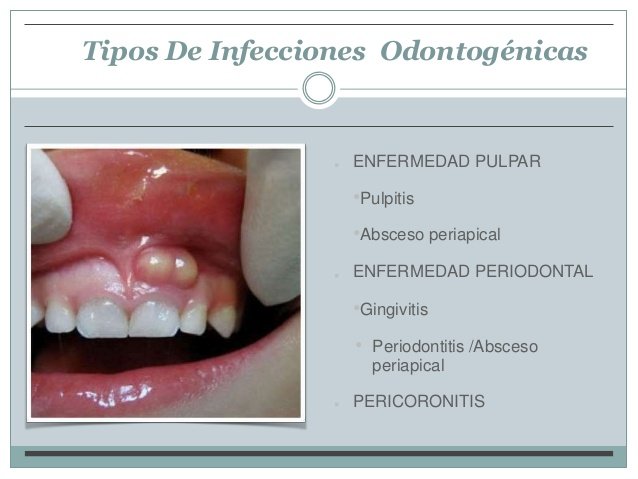 Tipos De Infecciones Odontogénicas

ENFERMEDAD PULPAR

Pulpitis

Absceso periapical

ENFERMEDAD PERIODONTAL

Gingivitis

Periodontitis /Absceso periapical

PERICORONITIS